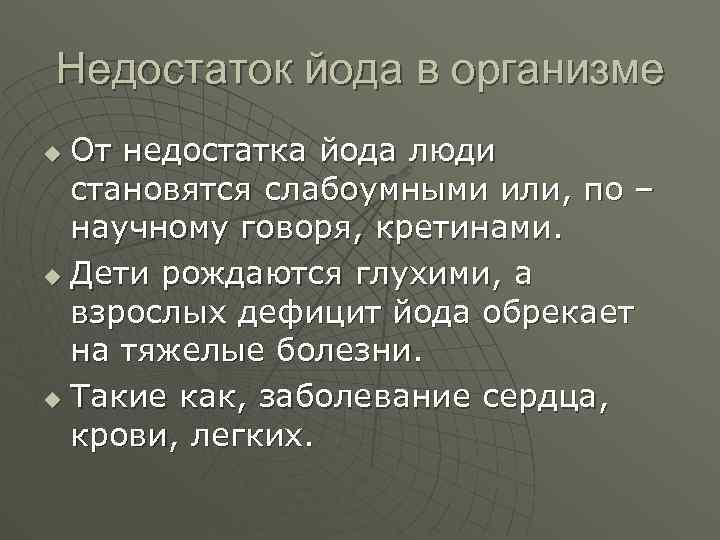 Недостаток йода в организме

От недостатка йода люди становятся слабоумными или, по – научному говоря, кретинами.

Дети рождаются глухими, а взрослых дефицит йода обрекает на тяжелые болезни.

Такие как, заболевание сердца, крови, легких.